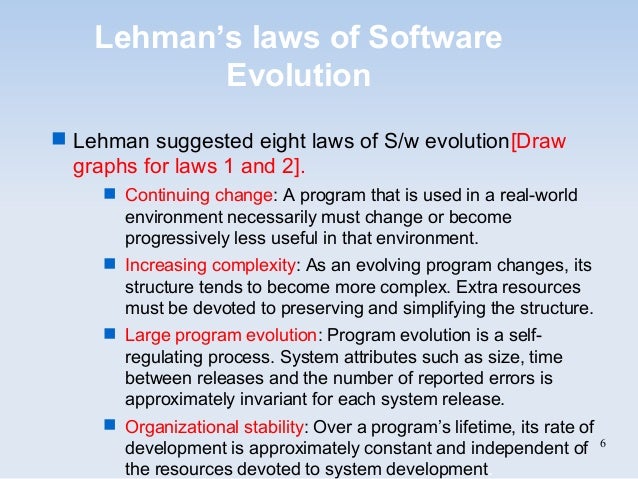 Lehman's laws of Software Evolution

Lehman suggested eight laws of S/w evolution[Draw graphs for laws 1 and 2].

Continuing change: A program that is used in a real-world environment necessarily must change or become progressively less useful in that environment.

Increasing complexity: As an evolving program changes, its structure tends to become more complex. Extra resources must be devoted to preserving and simplifying the structure.

Large program evolution: Program evolution is a self-regulating process. System attributes such as size, time between releases and the number of reported errors is approximately invariant for each system release.

Organizational stability: Over a program's lifetime, its rate of development is approximately constant and independent of the resources devoted to system development.

6